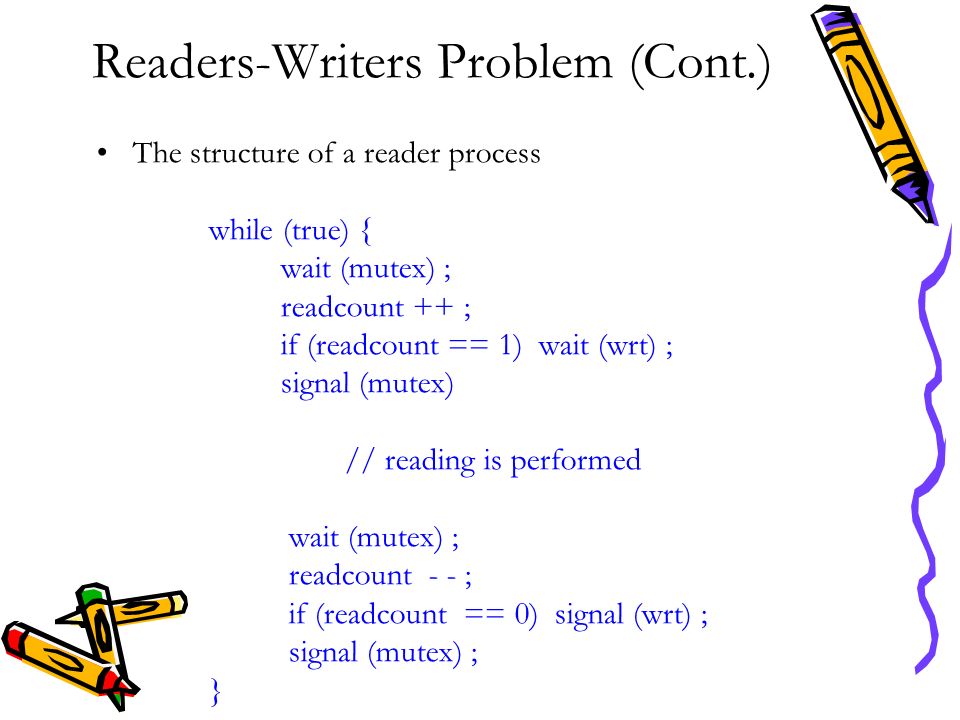 Readers-Writers Problem (Cont.)

• The structure of a reader process

while (true) {
wait (mutex) ;
readcount ++ ;
if (readcount == 1) wait (wrt) ;
signal (mutex)

// reading is performed

wait (mutex) ;
readcount - - ;
if (readcount == 0) signal (wrt) ;
signal (mutex) ;
}